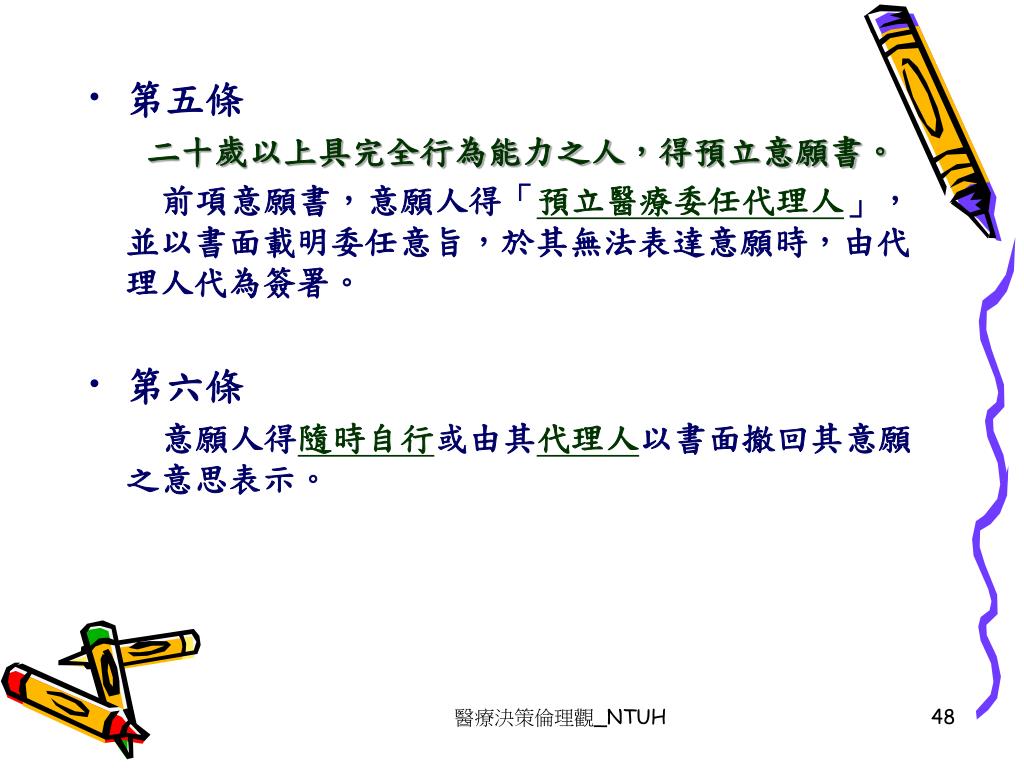 • 第五條

二十歲以上具完全行為能力之人，得預立意願書。

前項意願書，意願人得「預立醫療委任代理人」，並以書面載明委任意旨，於其無法表達意願時，由代理人代為簽署。

• 第六條

意願人得隨時自行或由其代理人以書面撤回其意願之意思表示。

醫療決策倫理觀_NTUH

48